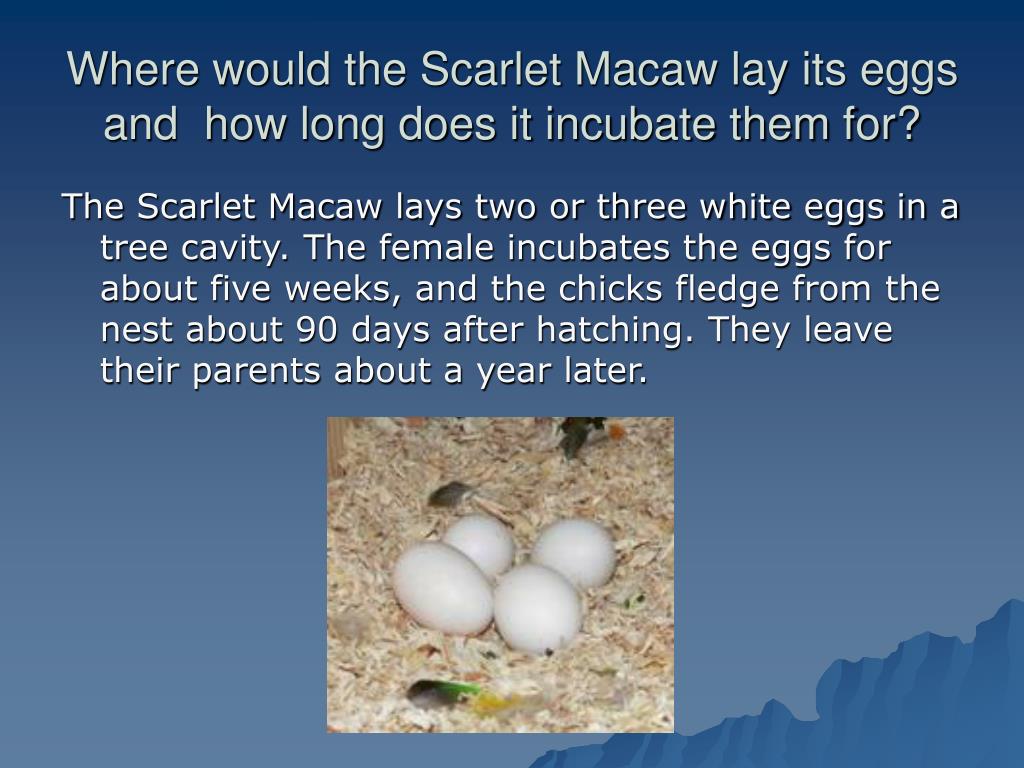 Where would the Scarlet Macaw lay its eggs and  how long does it incubate them for?

The Scarlet Macaw lays two or three white eggs in a tree cavity. The female incubates the eggs for about five weeks, and the chicks fledge from the nest about 90 days after hatching. They leave their parents about a year later.